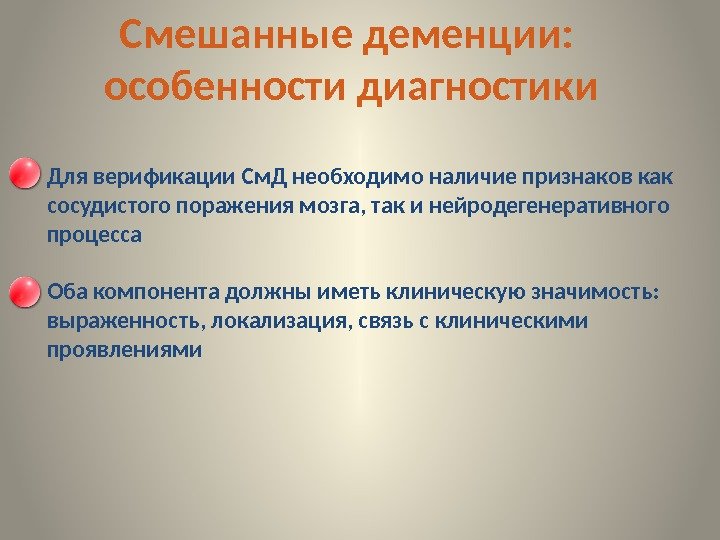 Смешанные деменции: особенности диагностики

Для верификации СмД необходимо наличие признаков как сосудистого поражения мозга, так и нейродегенеративного процесса

Оба компонента должны иметь клиническую значимость: выраженность, локализация, связь с клиническими проявлениями